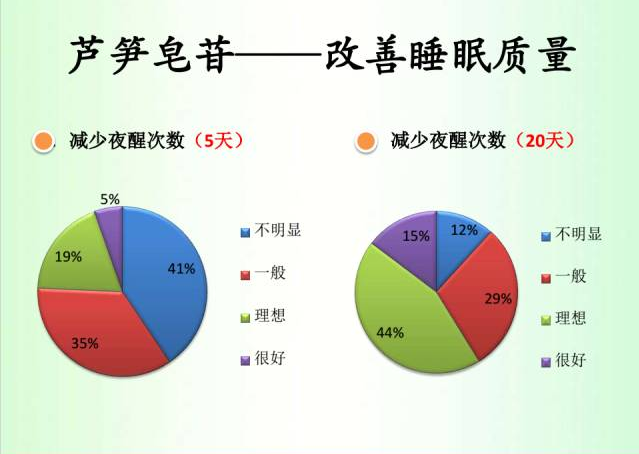 芦笋皂苷——改善睡眠质量

减少夜醒次数（5天）

5%
19%
41%
35%

不明显
一般
理想
很好

减少夜醒次数（20天）

15%
12%
29%
44%

不明显
一般
理想
很好